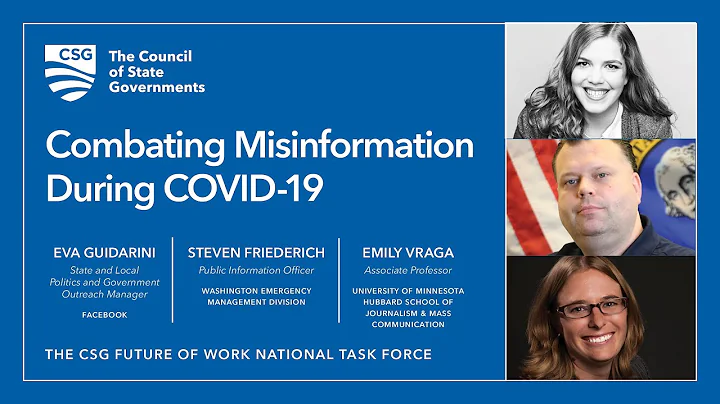 CSG

The Council of State Governments

Combating Misinformation During COVID-19

EVA GUIDARINI
State and Local Politics and Government Outreach Manager
FACEBOOK

STEVEN FRIEDERICH
Public Information Officer
WASHINGTON EMERGENCY MANAGEMENT DIVISION

EMILY VRAGA
Associate Professor
UNIVERSITY OF MINNESOTA HUBBARD SCHOOL OF JOURNALISM & MASS COMMUNICATION

THE CSG FUTURE OF WORK NATIONAL TASK FORCE